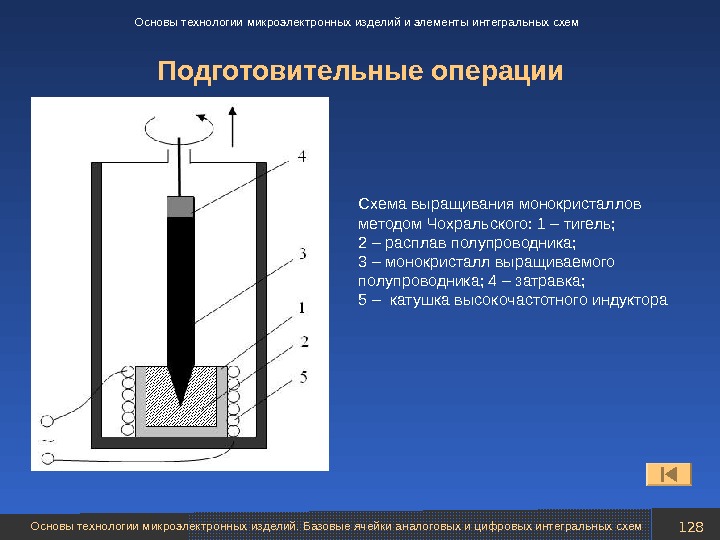 Основы технологии микроэлектронных изделий и элементы интегральных схем

Подготовительные операции

4

3

1

2

5

~

Схема выращивания монокристаллов методом Чохральского: 1 – тигель; 2 – расплав полупроводника; 3 – монокристалл выращиваемого полупроводника; 4 – затравка; 5 – катушка высокочастотного индуктора

Основы технологии микроэлектронных изделий. Базовые ячейки аналоговых и цифровых интегральных схем

128